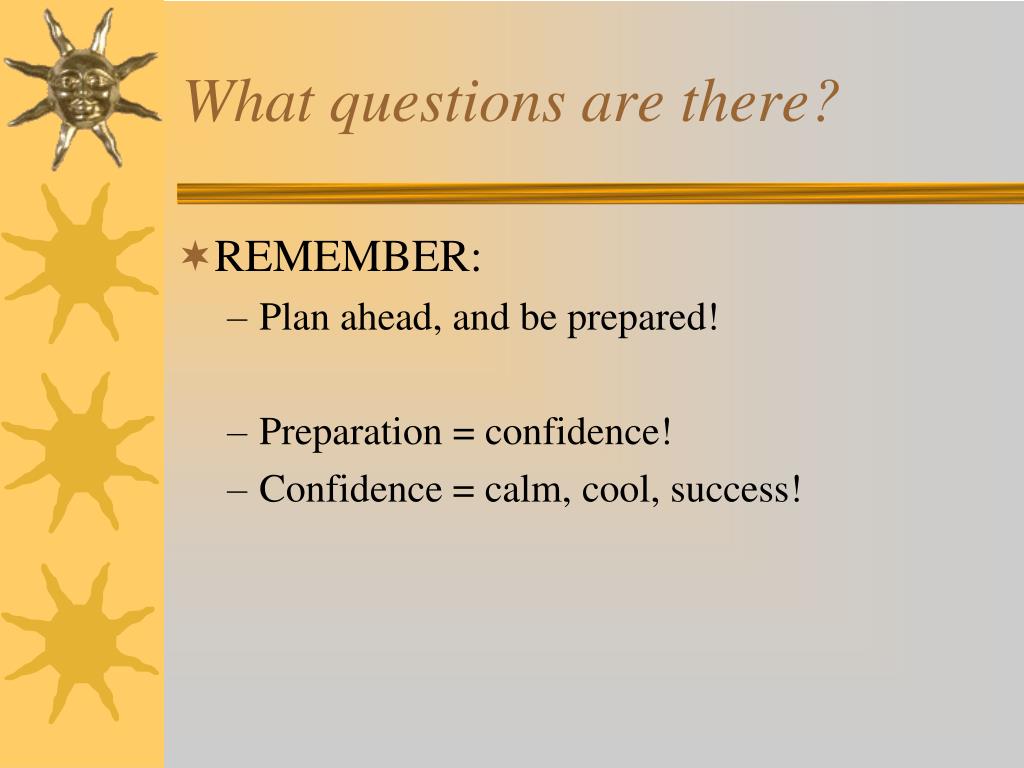 What questions are there?

REMEMBER:

– Plan ahead, and be prepared!

– Preparation = confidence!

– Confidence = calm, cool, success!